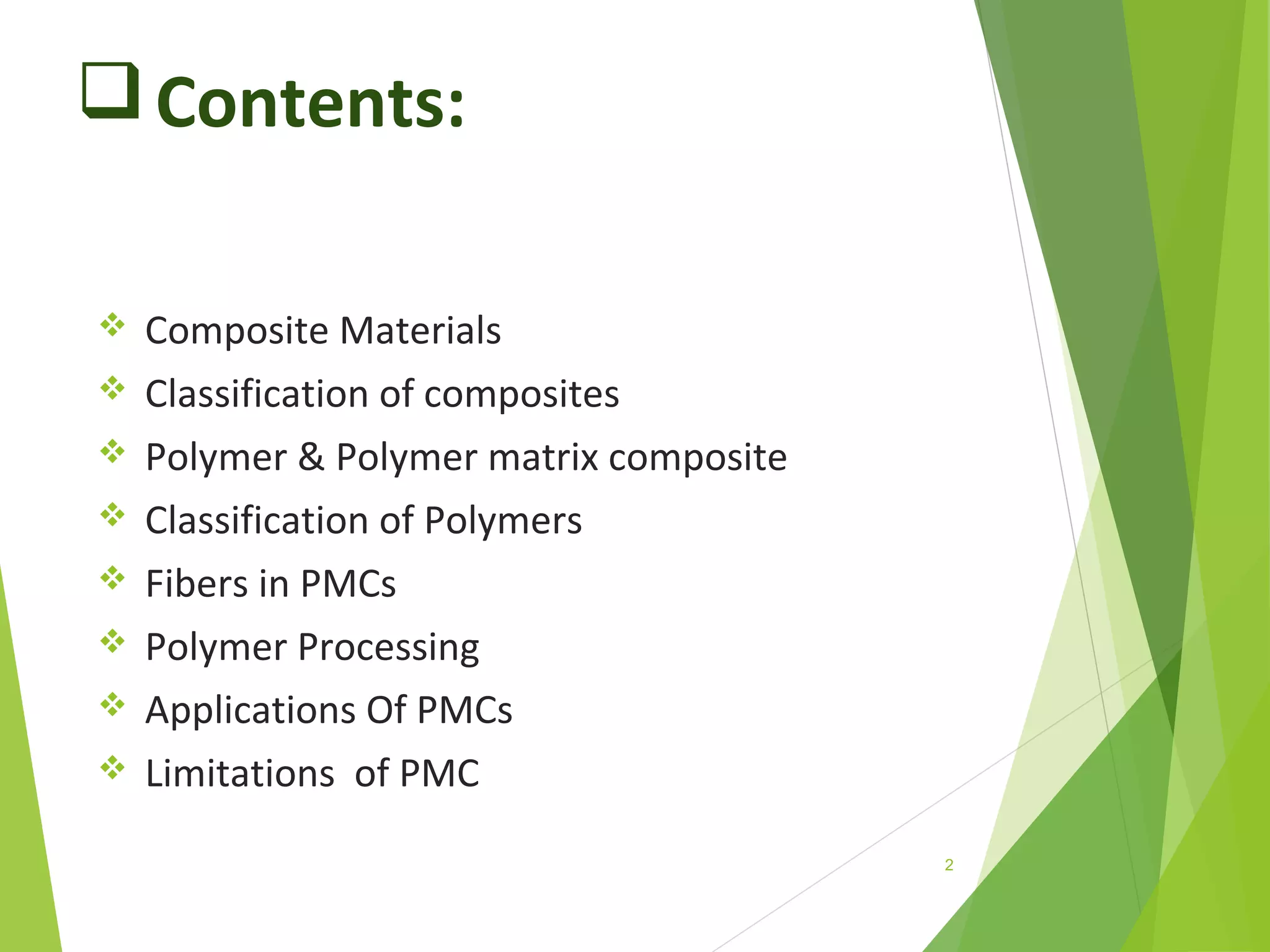 ❑ Contents:

❖ Composite Materials
❖ Classification of composites
❖ Polymer & Polymer matrix composite
❖ Classification of Polymers
❖ Fibers in PMCs
❖ Polymer Processing
❖ Applications Of PMCs
❖ Limitations of PMC

2